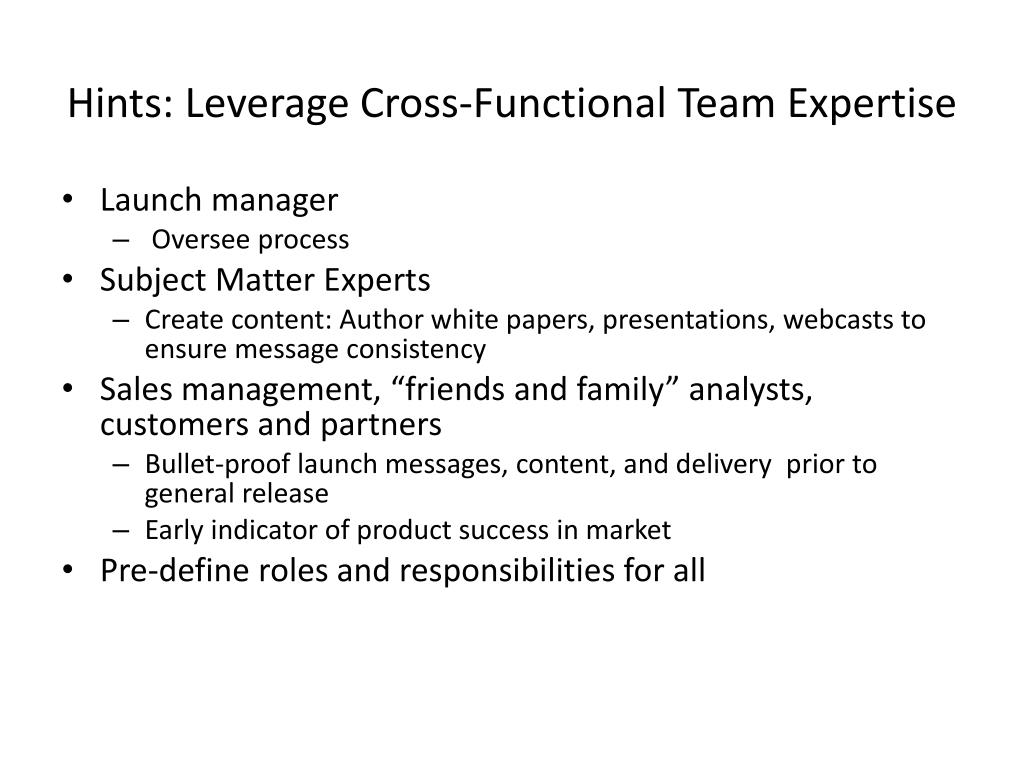 Hints: Leverage Cross-Functional Team Expertise

• Launch manager
– Oversee process
• Subject Matter Experts
– Create content: Author white papers, presentations, webcasts to ensure message consistency
• Sales management, “friends and family” analysts, customers and partners
– Bullet-proof launch messages, content, and delivery prior to general release
– Early indicator of product success in market
• Pre-define roles and responsibilities for all